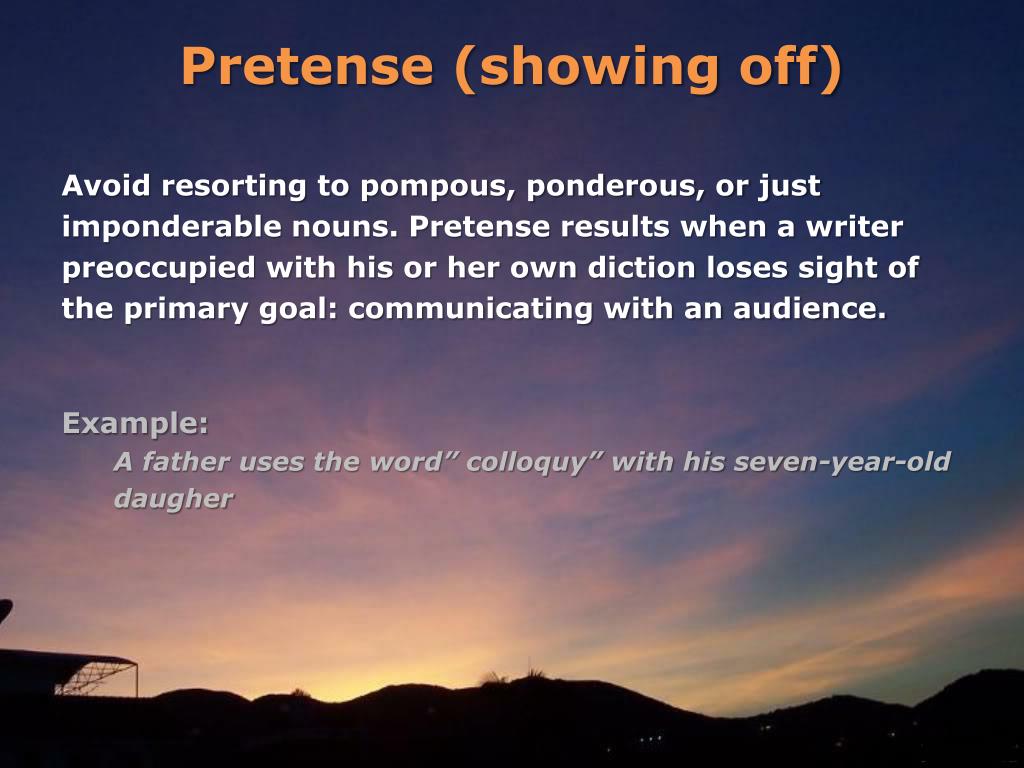 Pretense (showing off)

Avoid resorting to pompous, ponderous, or just imponderable nouns. Pretense results when a writer preoccupied with his or her own diction loses sight of the primary goal: communicating with an audience.

Example:
A father uses the word” colloquy” with his seven-year-old daugher